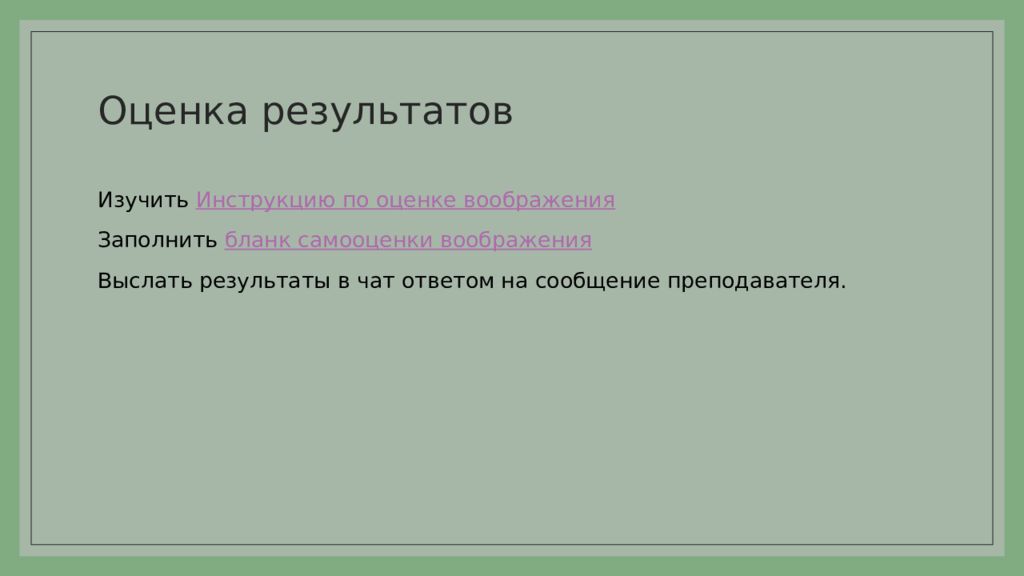 Оценка результатов

Изучить Инструкцию по оценке воображения

Заполнить бланк самооценки воображения

Выслать результаты в чат ответом на сообщение преподавателя.